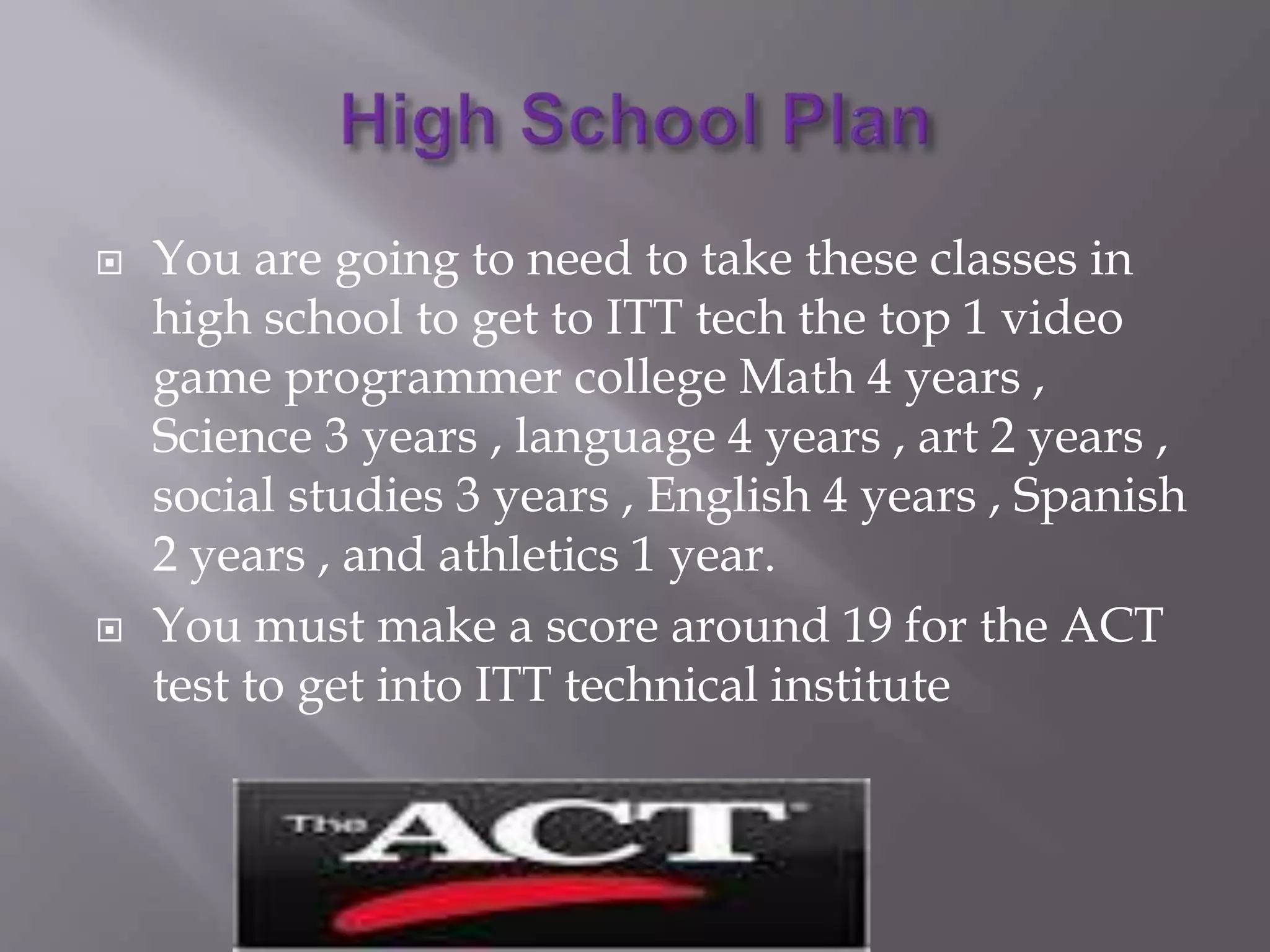 High School Plan

You are going to need to take these classes in high school to get to ITT tech the top 1 video game programmer college Math 4 years , Science 3 years , language 4 years , art 2 years , social studies 3 years , English 4 years , Spanish 2 years , and athletics 1 year.

You must make a score around 19 for the ACT test to get into ITT technical institute

The ACT